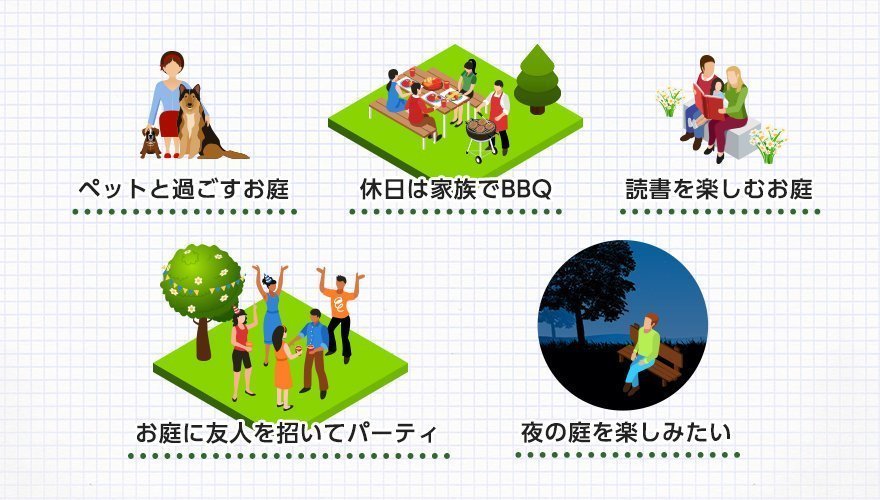 ペットと過ごすお庭

休日は家族でBBQ

読書を楽しむお庭

お庭に友人を招いてパーティ

夜の庭を楽しみたい